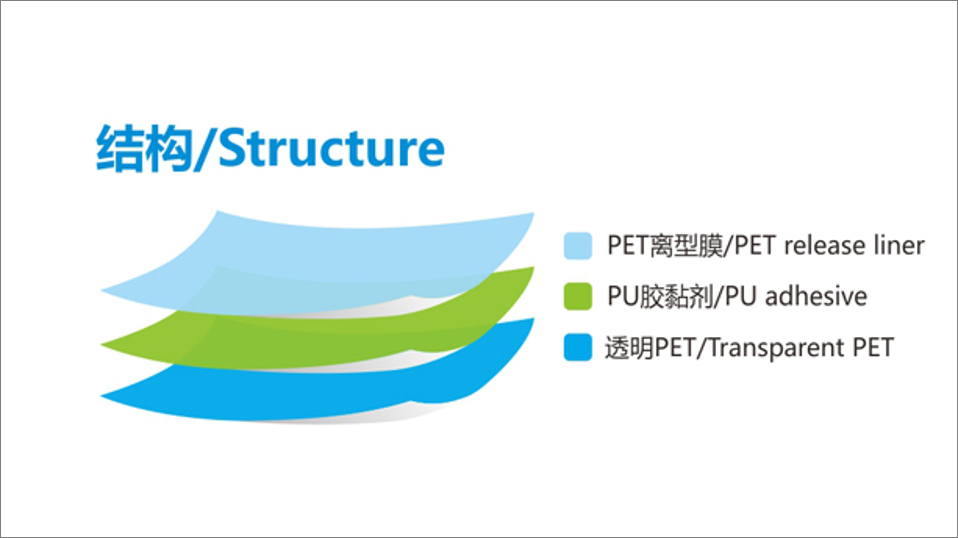 结构/Structure

PET离型膜/PET release liner

PU胶黏剂/PU adhesive

透明PET/Transparent PET